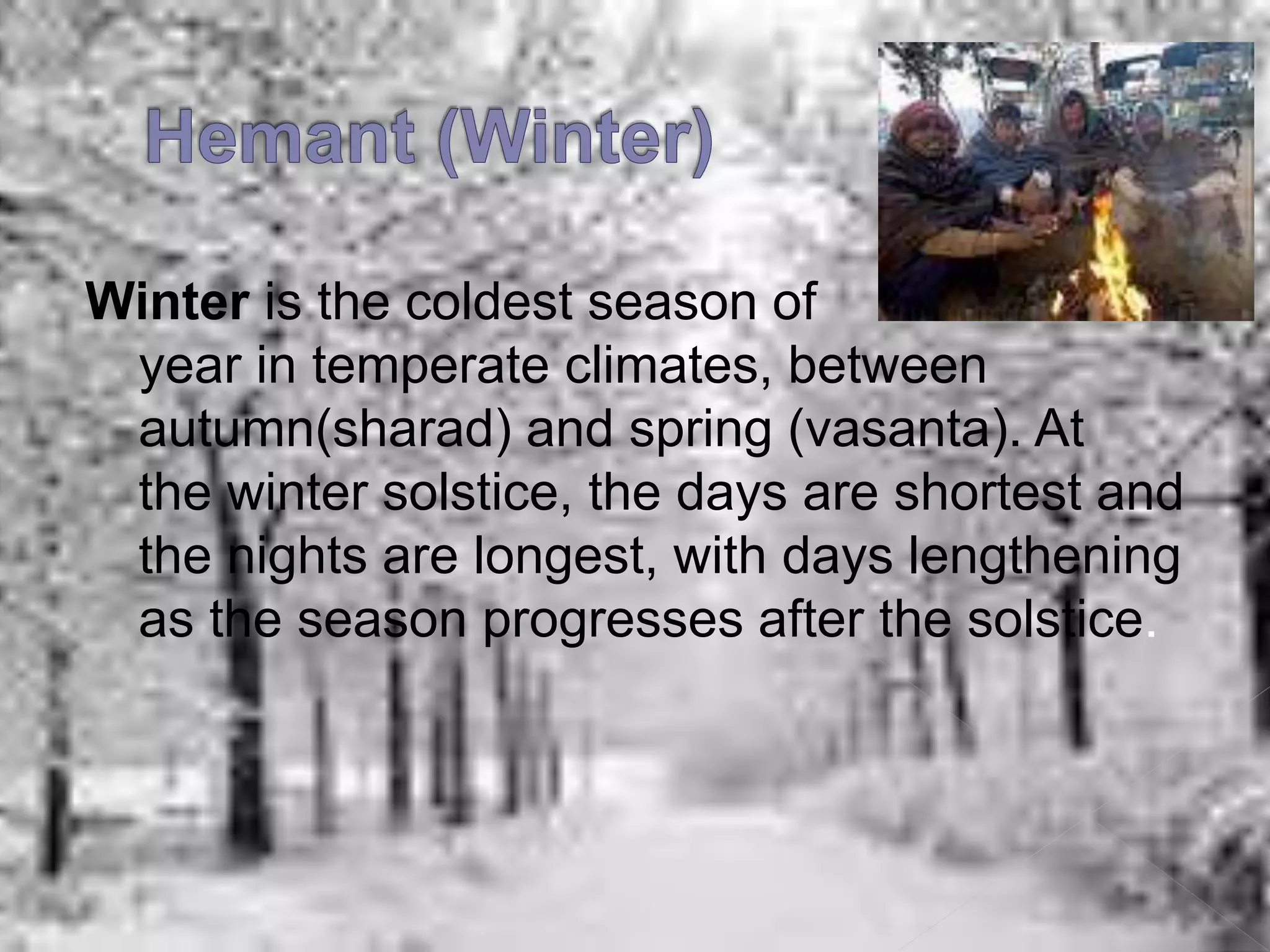 Hemant (Winter)

Winter is the coldest season of year in temperate climates, between autumn(sharad) and spring (vasanta). At the winter solstice, the days are shortest and the nights are longest, with days lengthening as the season progresses after the solstice.